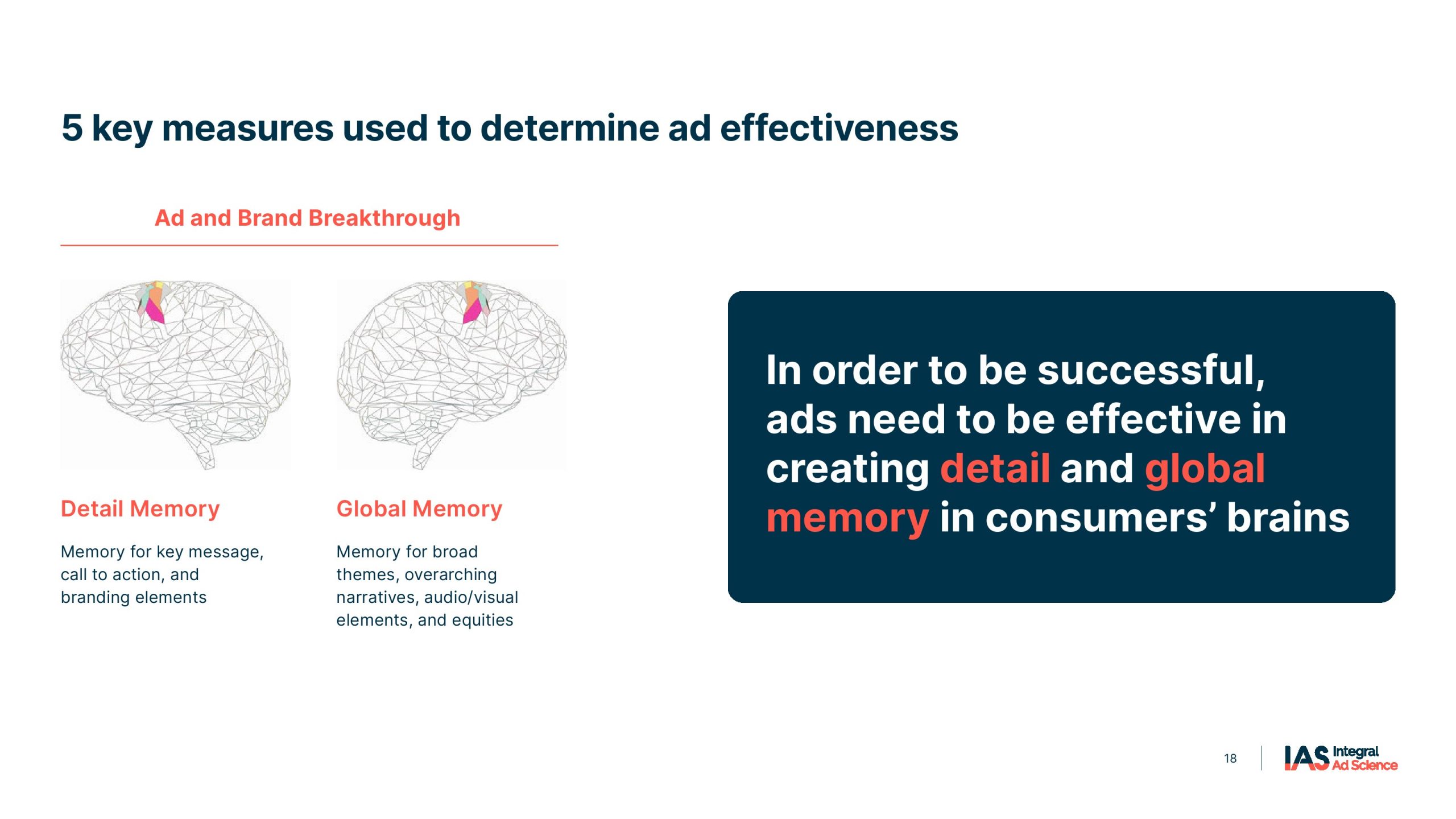 5 key measures used to determine ad effectiveness

Ad and Brand Breakthrough

Detail Memory

Memory for key message, call to action, and branding elements

Global Memory

Memory for broad themes, overarching narratives, audio/visual elements, and equities

In order to be successful, ads need to be effective in creating detail and global memory in consumers' brains

18

IAS Integral Ad Science